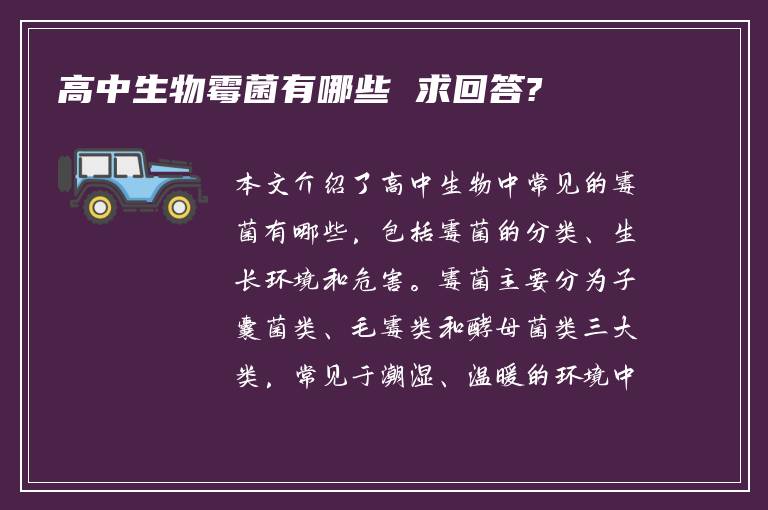 高中生物霉菌有哪些 求回答?

本文介绍了高中生物中常见的霉菌有哪些，包括霉菌的分类、生长环境和危害。霉菌主要分为子囊菌类、毛霉类和酵母菌类三大类，常见于潮湿、温暖的环境中